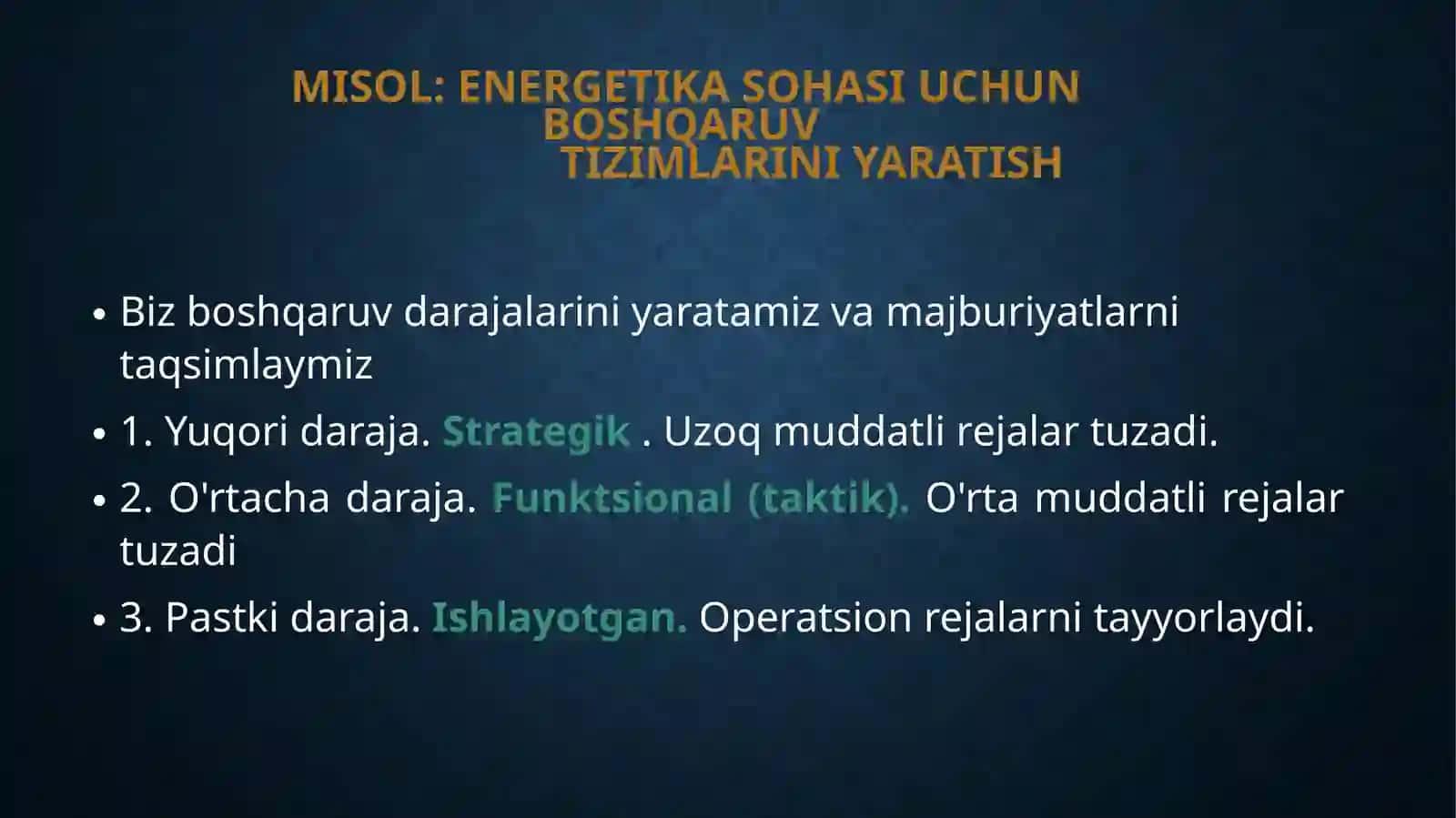 MISOL: ENERGETIKA SOHASI UCHUN BOSHQARUV TIZIMLARINI YARATISH

• Biz boshqaruv darajalarini yaratamiz va majburiyatlarni taqsimlaymiz

• 1. Yuqori daraja. Strategik . Uzoq muddatli rejalar tuzadi.

• 2. O'rtacha daraja. Funktsional (taktik). O'rta muddatli rejalar tuzadi

• 3. Pastki daraja. Ishlayotgan. Operatsion rejalarni tayyorlaydi.